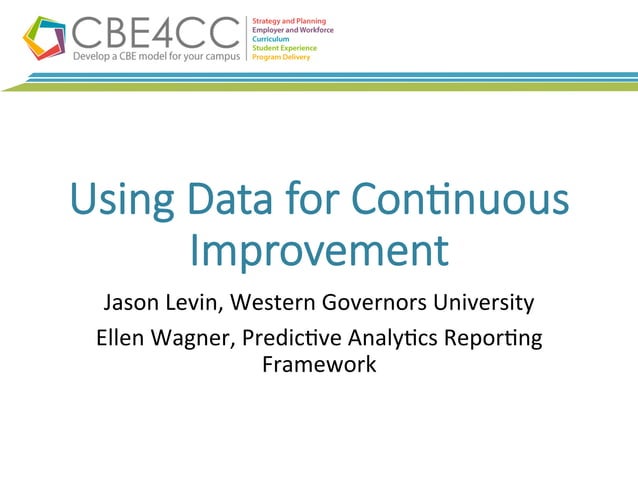 CBE4CC
Develop a CBE model for your campus

Strategy and Planning
Employer and Workforce
Curriculum
Student Experience
Program Delivery

Using Data for Continuous Improvement

Jason Levin, Western Governors University

Ellen Wagner, Predictive Analytics Reporting Framework